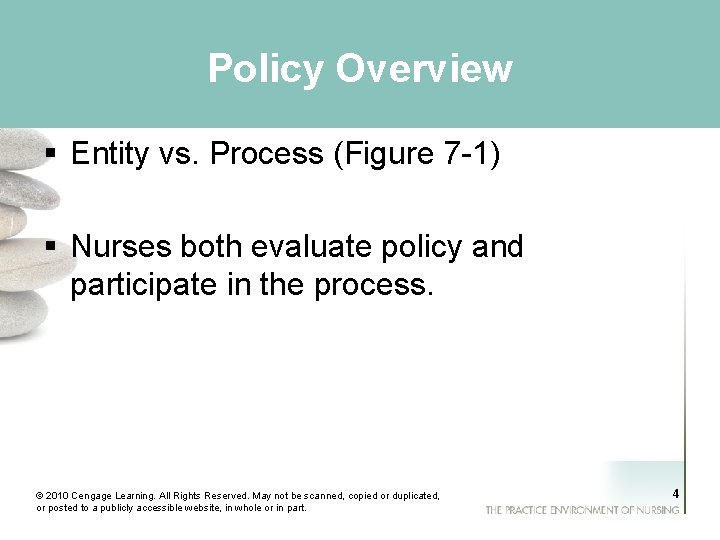 Policy Overview

▪ Entity vs. Process (Figure 7-1)

▪ Nurses both evaluate policy and participate in the process.

© 2010 Cengage Learning. All Rights Reserved. May not be scanned, copied or duplicated, or posted to a publicly accessible website, in whole or in part.

4

THE PRACTICE ENVIRONMENT OF NURSING